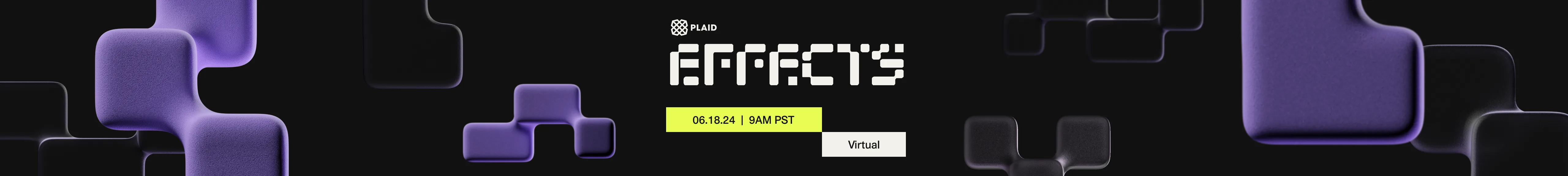 PLAID

EFFECTS

06.18.24 | 9AM PST

Virtual